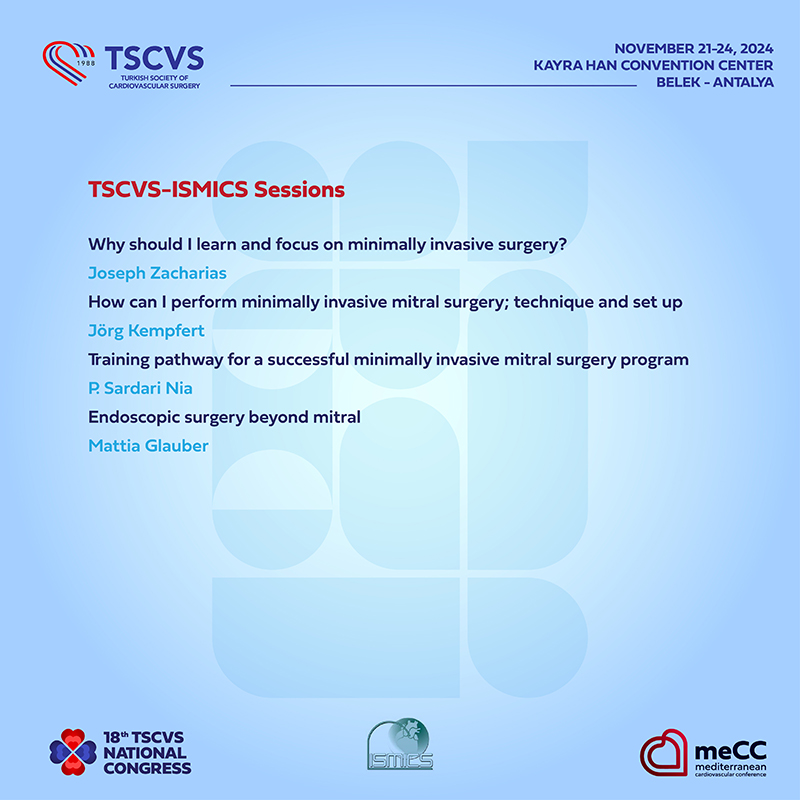 1988 TSCVS
TURKISH SOCIETY OF CARDIOVASCULAR SURGERY

NOVEMBER 21-24, 2024
KAYRA HAN CONVENTION CENTER
BELEK - ANTALYA

TSCVS-ISMICS Sessions

Why should I learn and focus on minimally invasive surgery?
Joseph Zacharias
How can I perform minimally invasive mitral surgery; technique and set up
Jörg Kempfert
Training pathway for a successful minimally invasive mitral surgery program
P. Sardari Nia
Endoscopic surgery beyond mitral
Mattia Glauber

18th TSCVS NATIONAL CONGRESS

ISMICS

meCC
mediterranean cardiovascular conference